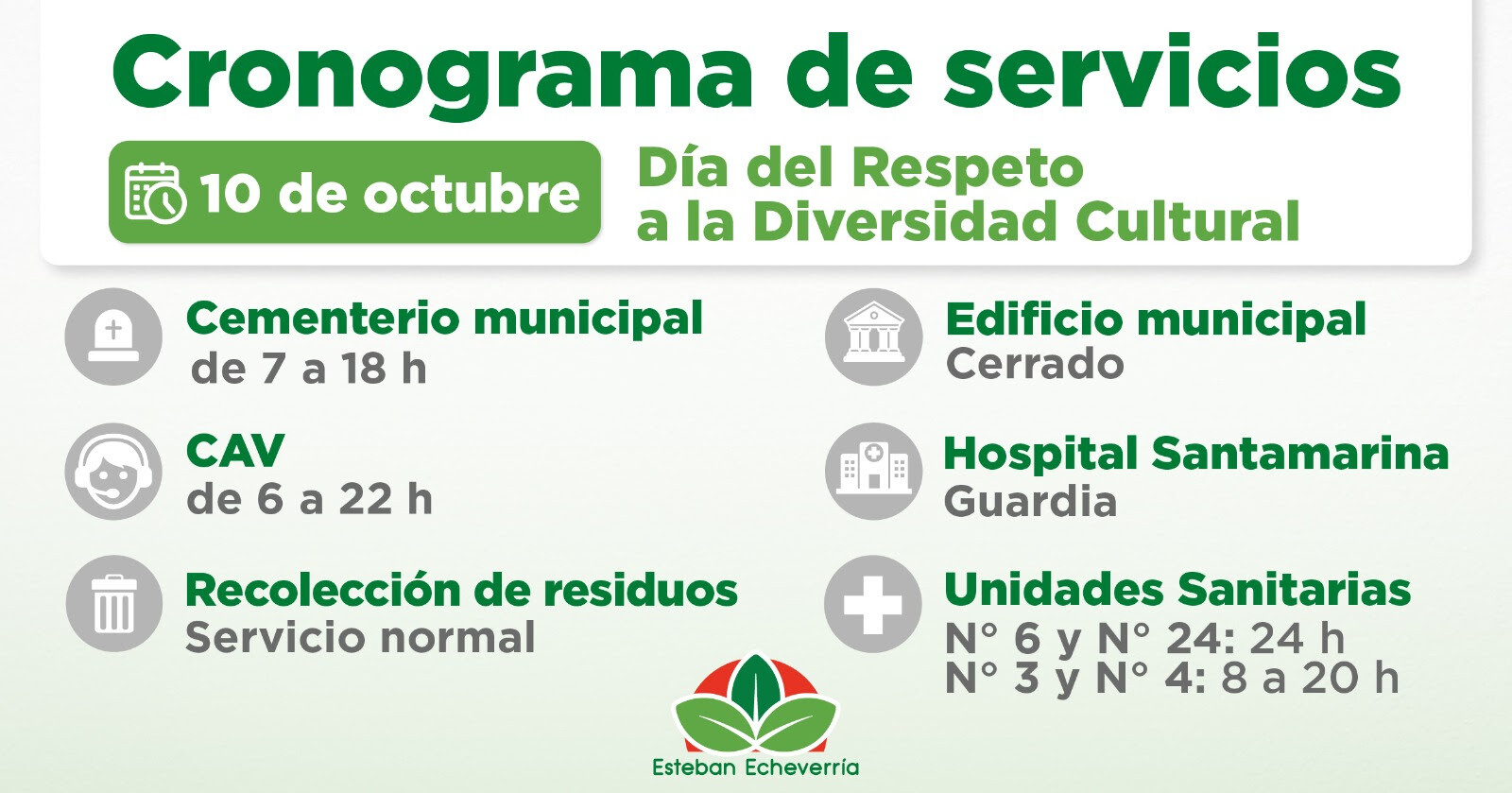 Cronograma de servicios

10 de octubre

Día del Respeto a la Diversidad Cultural

Cementerio municipal
de 7 a 18 h

CAV
de 6 a 22 h

Recolección de residuos
Servicio normal

Edificio municipal
Cerrado

Hospital Santamarina
Guardia

Unidades Sanitarias
N° 6 y N° 24: 24 h
N° 3 y N° 4: 8 a 20 h

Esteban Echeverría